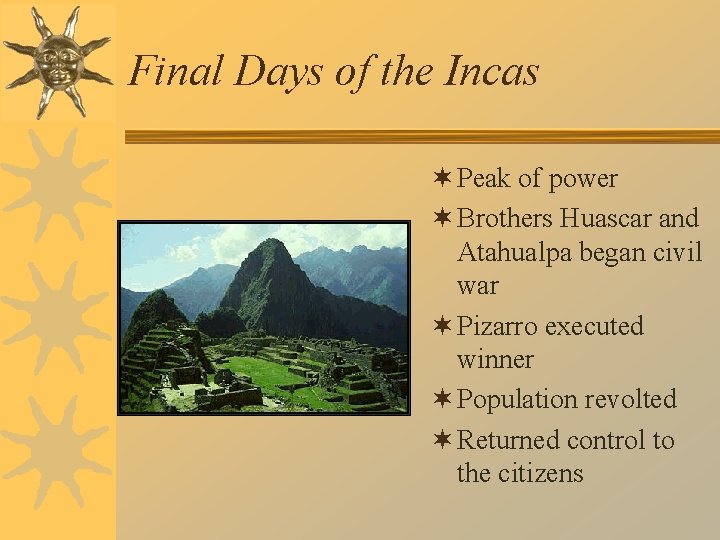 Final Days of the Incas

✶ Peak of power
✶ Brothers Huascar and Atahualpa began civil war
✶ Pizarro executed winner
✶ Population revolted
✶ Returned control to the citizens